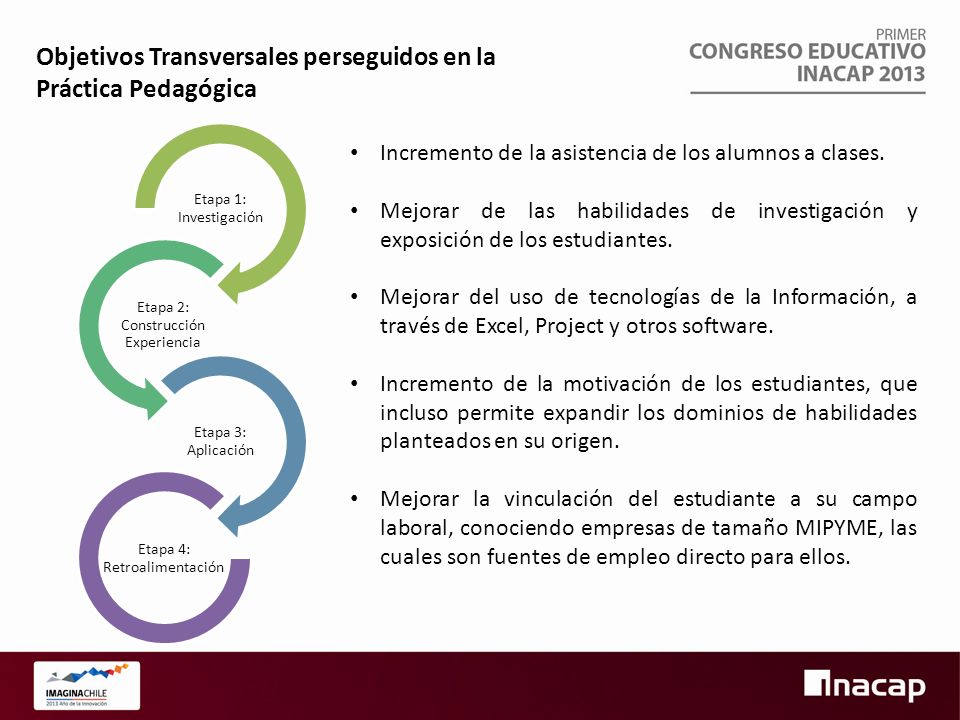 Objetivos Transversales perseguidos en la Práctica Pedagógica

PRIMER
CONGRESO EDUCATIVO
INACAP 2013

Etapa 1: Investigación

Etapa 2: Construcción Experiencia

Etapa 3: Aplicación

Etapa 4: Retroalimentación

• Incremento de la asistencia de los alumnos a clases.

• Mejorar de las habilidades de investigación y exposición de los estudiantes.

• Mejorar del uso de tecnologías de la Información, a través de Excel, Project y otros software.

• Incremento de la motivación de los estudiantes, que incluso permite expandir los dominios de habilidades planteados en su origen.

• Mejorar la vinculación del estudiante a su campo laboral, conociendo empresas de tamaño MIPYME, las cuales son fuentes de empleo directo para ellos.

IMAGINACHILE
2013 Año de la Innovación

inacap